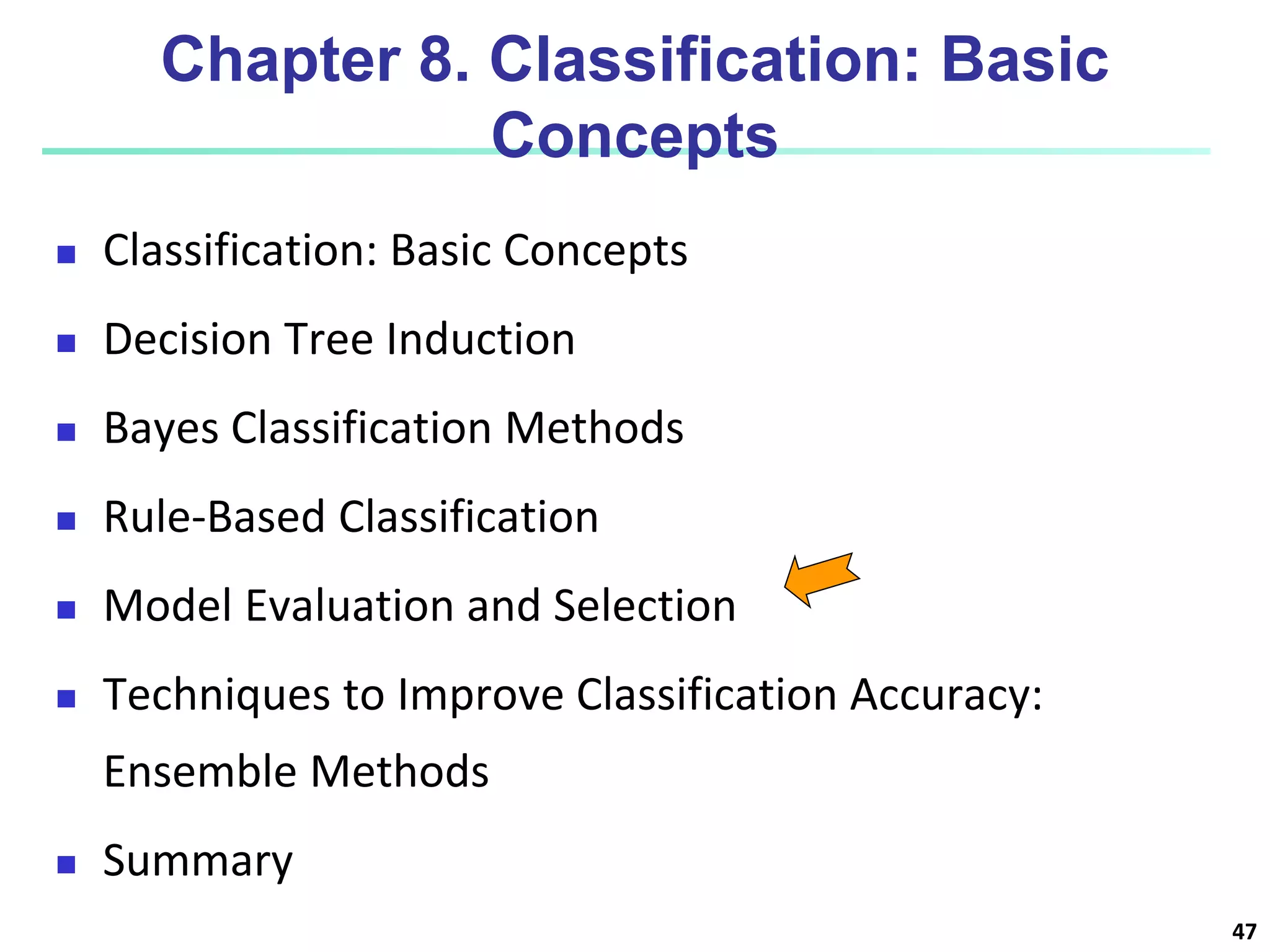 Chapter 8. Classification: Basic Concepts

- Classification: Basic Concepts
- Decision Tree Induction
- Bayes Classification Methods
- Rule-Based Classification
- Model Evaluation and Selection
- Techniques to Improve Classification Accuracy: Ensemble Methods
- Summary

47